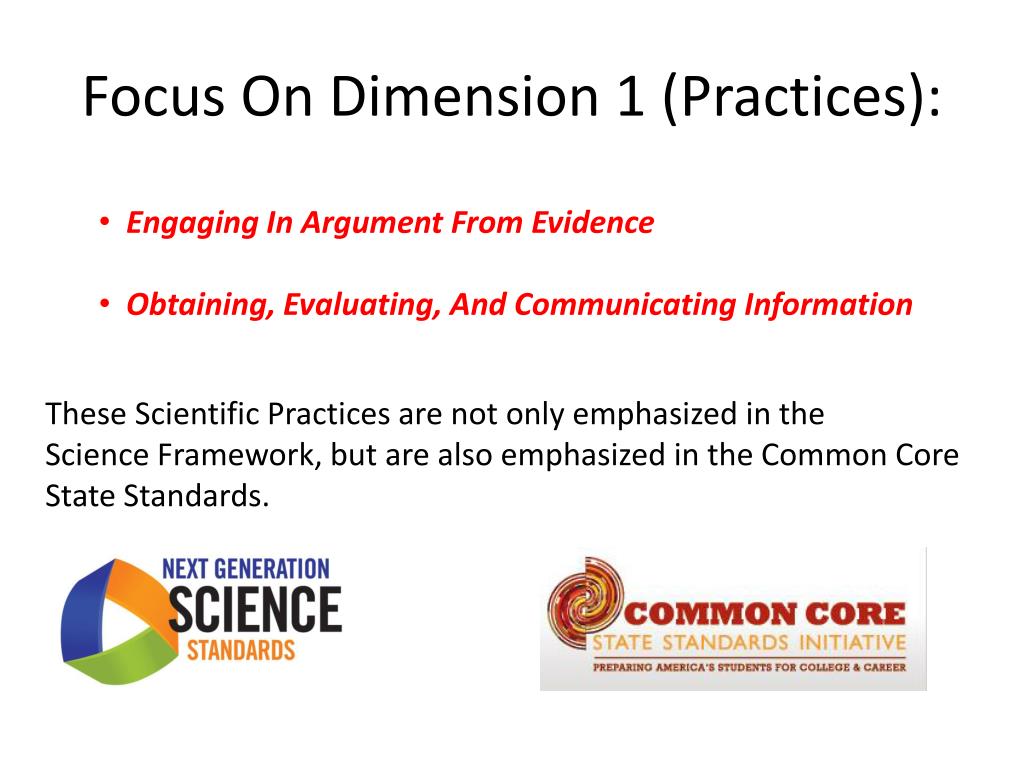 Focus On Dimension 1 (Practices):

• Engaging In Argument From Evidence

• Obtaining, Evaluating, And Communicating Information

These Scientific Practices are not only emphasized in the Science Framework, but are also emphasized in the Common Core State Standards.

NEXT GENERATION
SCIENCE
STANDARDS

COMMON CORE
STATE STANDARDS INITIATIVE
PREPARING AMERICA'S STUDENTS FOR COLLEGE & CAREER